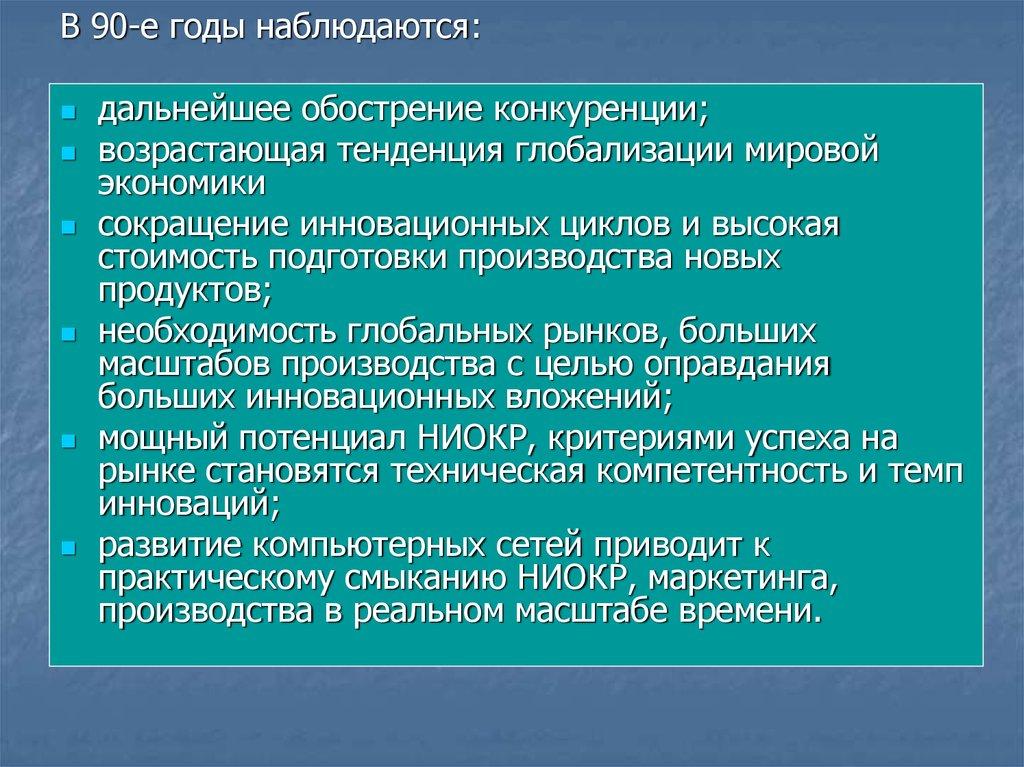 В 90-е годы наблюдаются:

- дальнейшее обострение конкуренции;
- возрастающая тенденция глобализации мировой экономики
- сокращение инновационных циклов и высокая стоимость подготовки производства новых продуктов;
- необходимость глобальных рынков, больших масштабов производства с целью оправдания больших инновационных вложений;
- мощный потенциал НИОКР, критериями успеха на рынке становятся техническая компетентность и темп инноваций;
- развитие компьютерных сетей приводит к практическому смыканию НИОКР, маркетинга, производства в реальном масштабе времени.